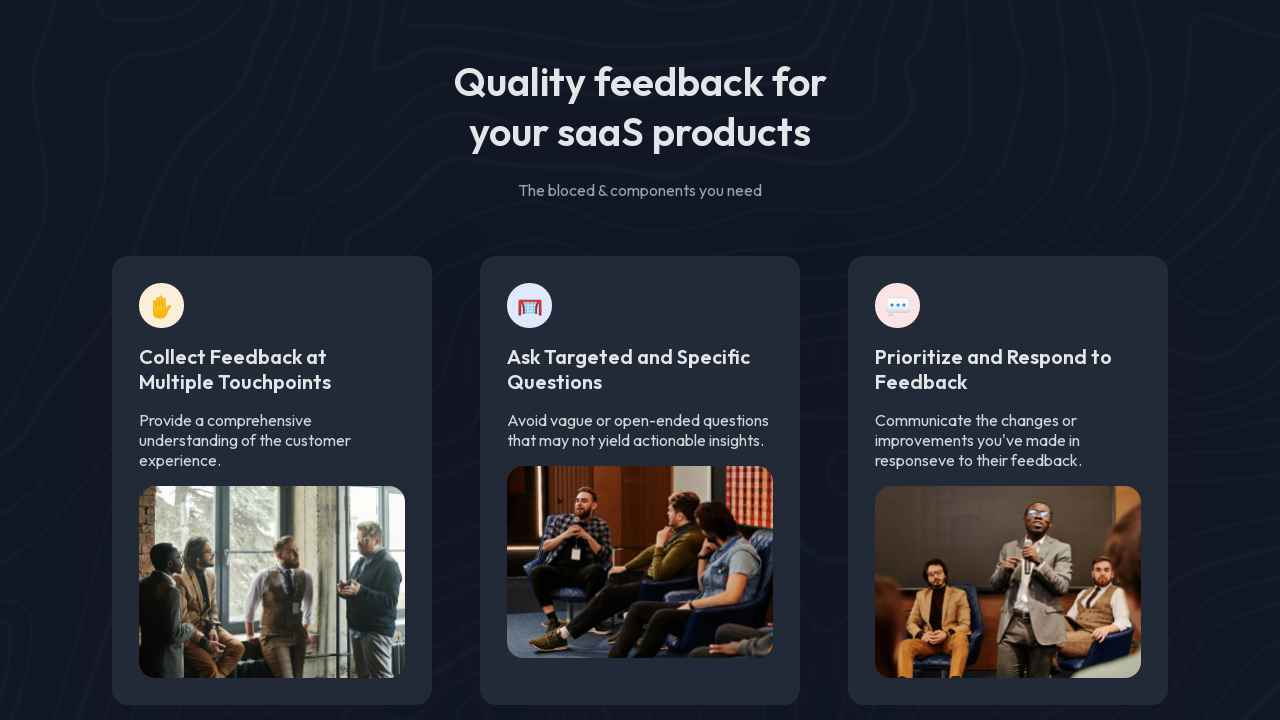 Quality feedback for your saaS products

The bloced & components you need

Collect Feedback at Multiple Touchpoints

Provide a comprehensive understanding of the customer experience.

Ask Targeted and Specific Questions

Avoid vague or open-ended questions that may not yield actionable insights.

Prioritize and Respond to Feedback

Communicate the changes or improvements you've made in responseve to their feedback.